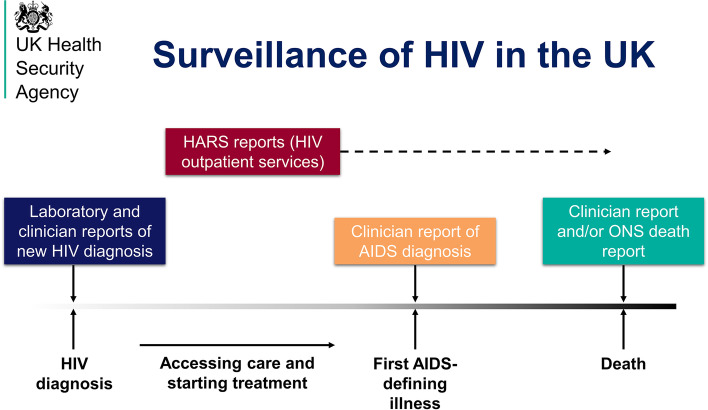 UK Health Security Agency

Surveillance of HIV in the UK

HARS reports (HIV outpatient services)

Laboratory and clinician reports of new HIV diagnosis

Clinician report of AIDS diagnosis

Clinician report and/or ONS death report

HIV diagnosis

Accessing care and starting treatment

First AIDS-defining illness

Death